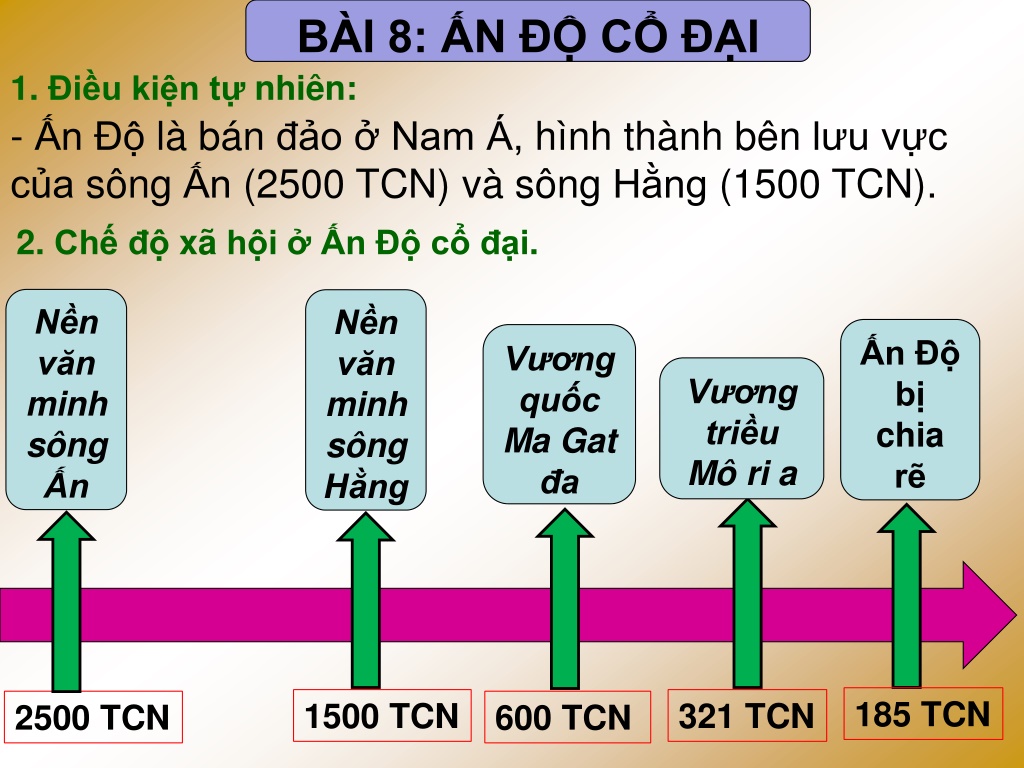 BÀI 8: ẤN ĐỘ CỔ ĐẠI

1. Điều kiện tự nhiên:

- Ấn Độ là bán đảo ở Nam Á, hình thành bên lưu vực của sông Ấn (2500 TCN) và sông Hằng (1500 TCN).

2. Chế độ xã hội ở Ấn Độ cổ đại.

Nền văn minh sông Ấn

Nền văn minh sông Hằng

Vương quốc Ma Gat đa

Vương triều Mô ri a

Ấn Độ bị chia rẽ

2500 TCN

1500 TCN

600 TCN

321 TCN

185 TCN